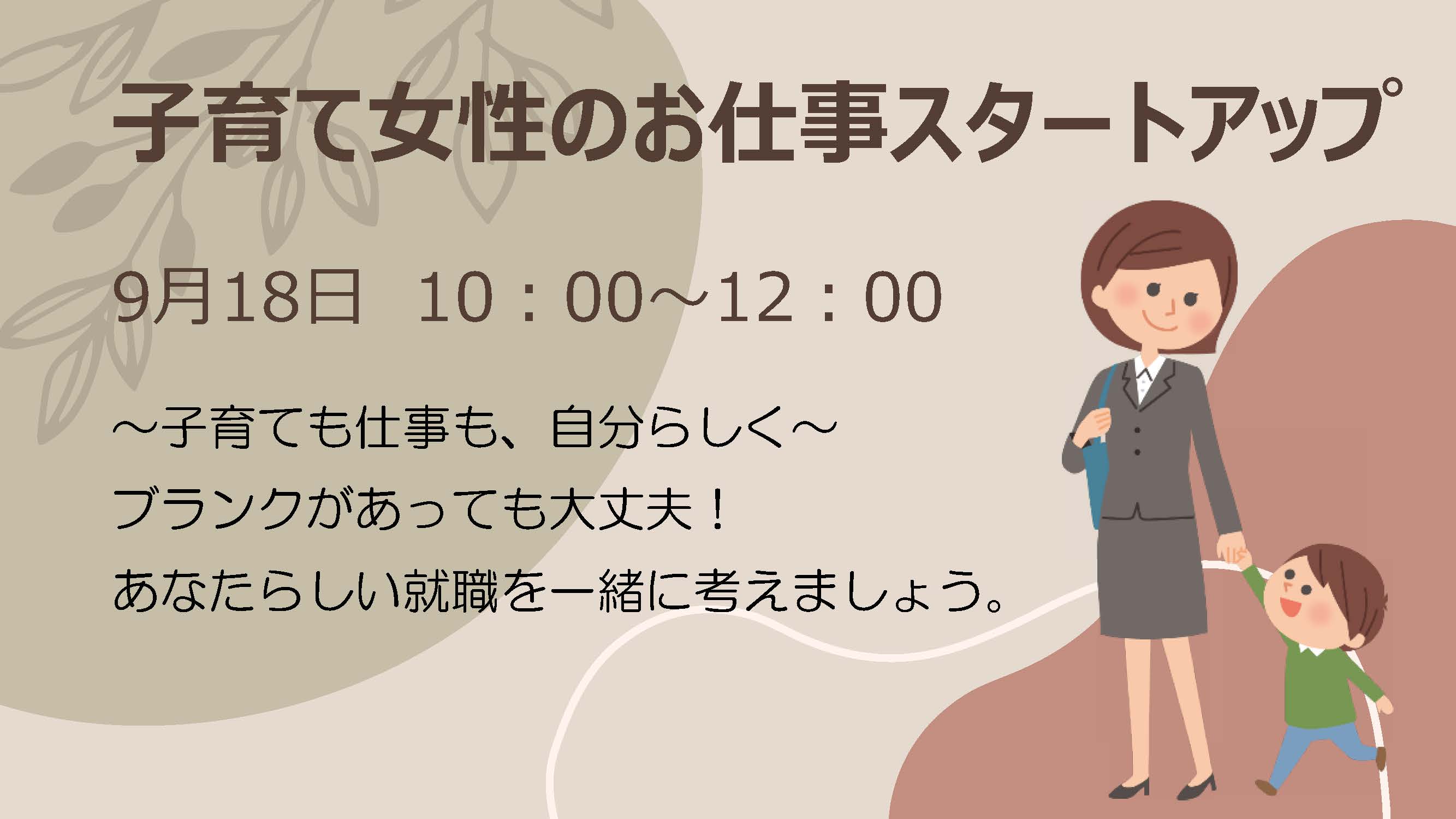 子育て女性のお仕事スタートアップ

9月18日　10：00～12：00

～子育ても仕事も、自分らしく～
ブランクがあっても大丈夫！
あなたらしい就職を一緒に考えましょう。